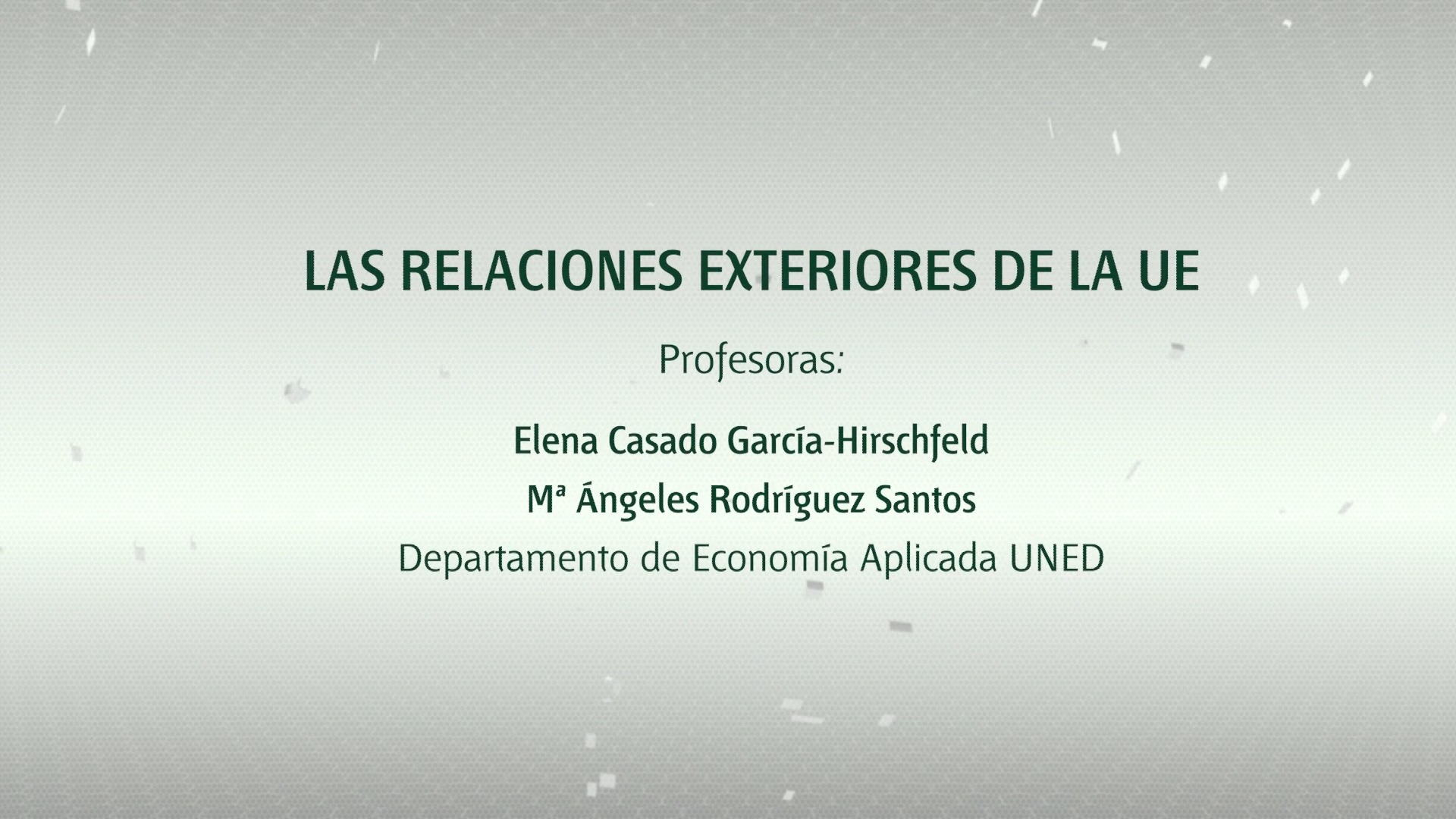 LAS RELACIONES EXTERIORES DE LA UE

Profesoras:

Elena Casado García-Hirschfeld

Mª Ángeles Rodríguez Santos

Departamento de Economía Aplicada UNED